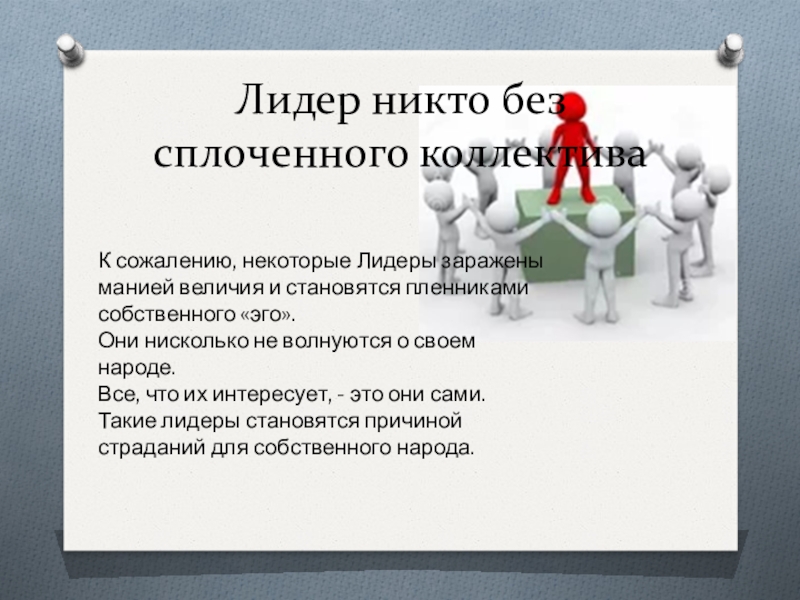 Лидер никто без сплоченного коллектива

К сожалению, некоторые Лидеры заражены манией величия и становятся пленниками собственного «эго».
Они нисколько не волнуются о своем народе.
Все, что их интересует, - это они сами.
Такие лидеры становятся причиной страданий для собственного народа.